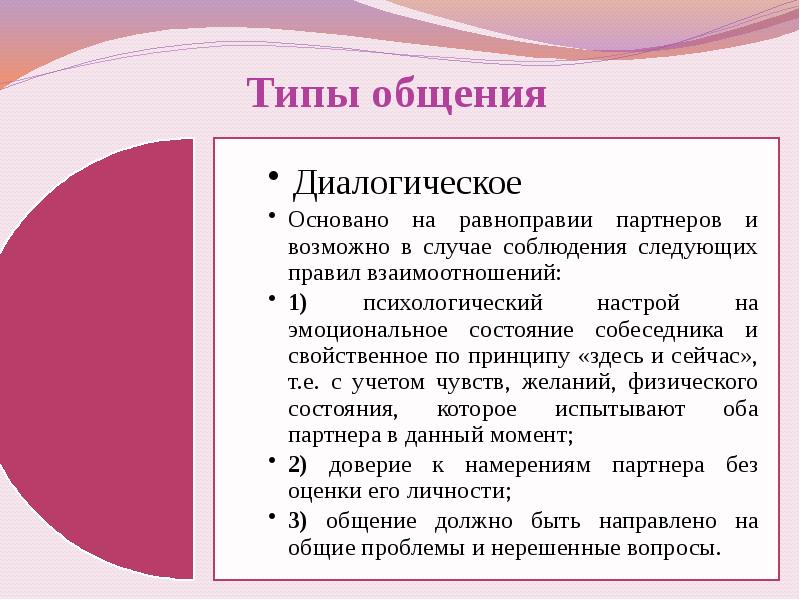 Типы общения

• Диалогическое

• Основано на равноправии партнеров и возможно в случае соблюдения следующих правил взаимоотношений:

• 1) психологический настрой на эмоциональное состояние собеседника и свойственное по принципу «здесь и сейчас», т.е. с учетом чувств, желаний, физического состояния, которое испытывают оба партнера в данный момент;

• 2) доверие к намерениям партнера без оценки его личности;

• 3) общение должно быть направлено на общие проблемы и нерешенные вопросы.